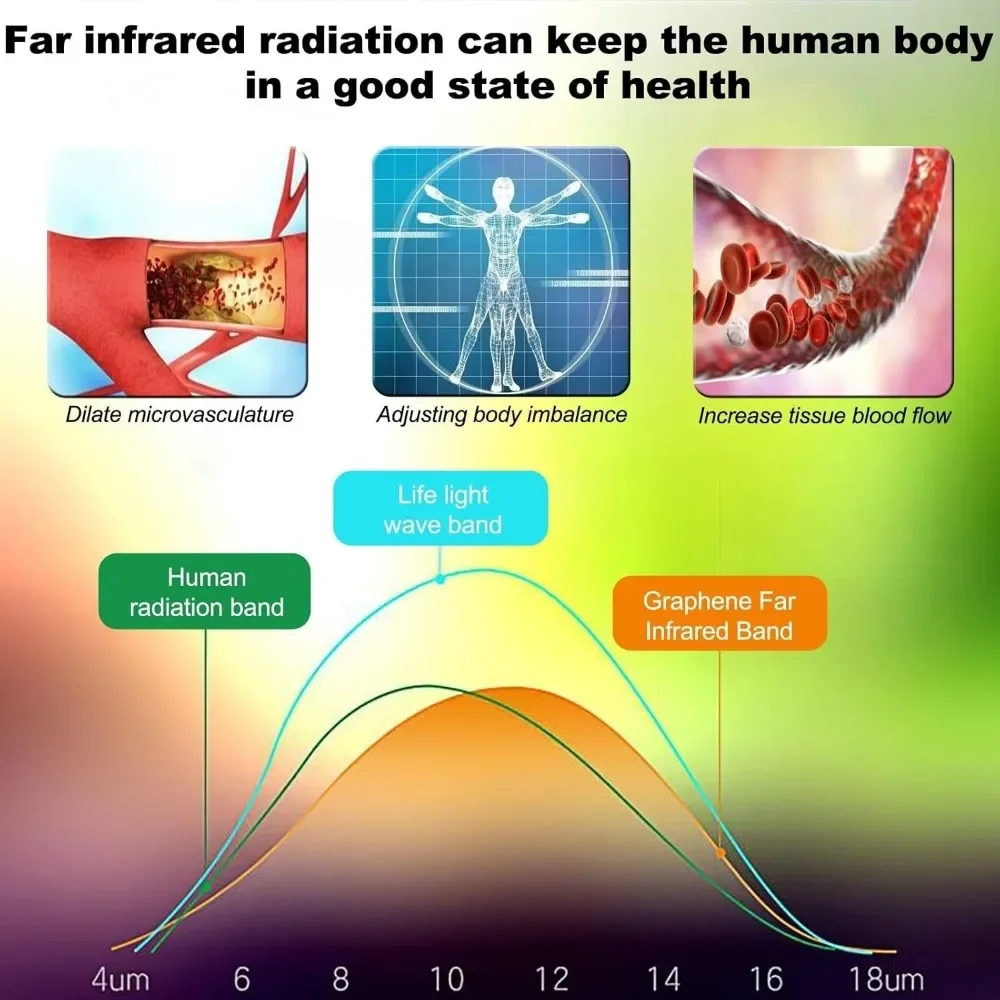 Far infrared radiation can keep the human body in a good state of health

Dilate microvasculature

Adjusting body imbalance

Increase tissue blood flow

Life light wave band

Human radiation band

Graphene Far Infrared Band

4um 6 8 10 12 14 16 18um